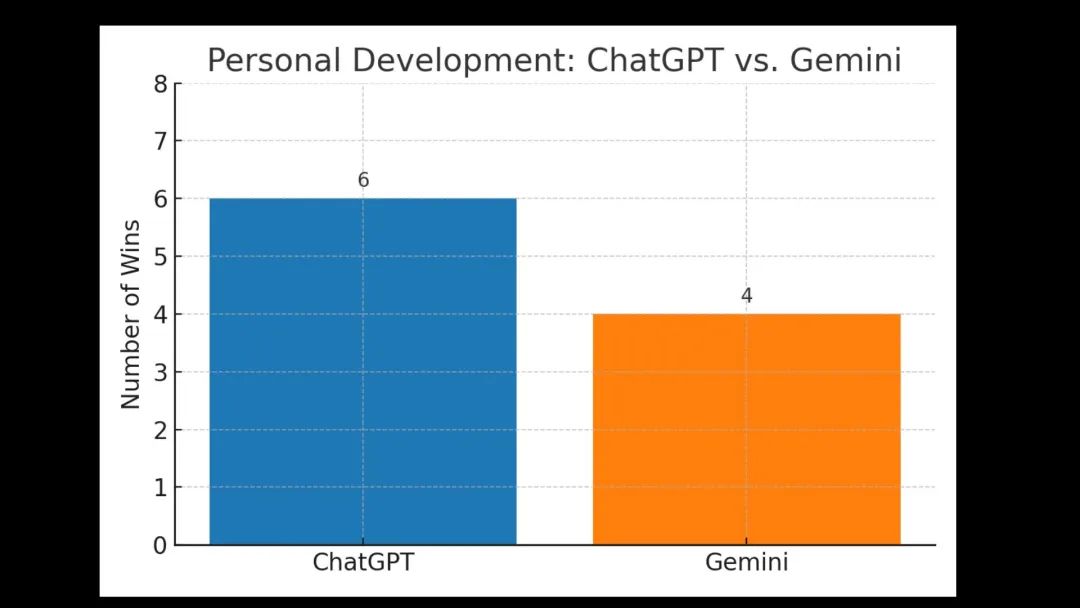 Personal Development: ChatGPT vs. Gemini

Number of Wins

8
7
6
5
4
3
2
1
0

6
4

ChatGPT
Gemini